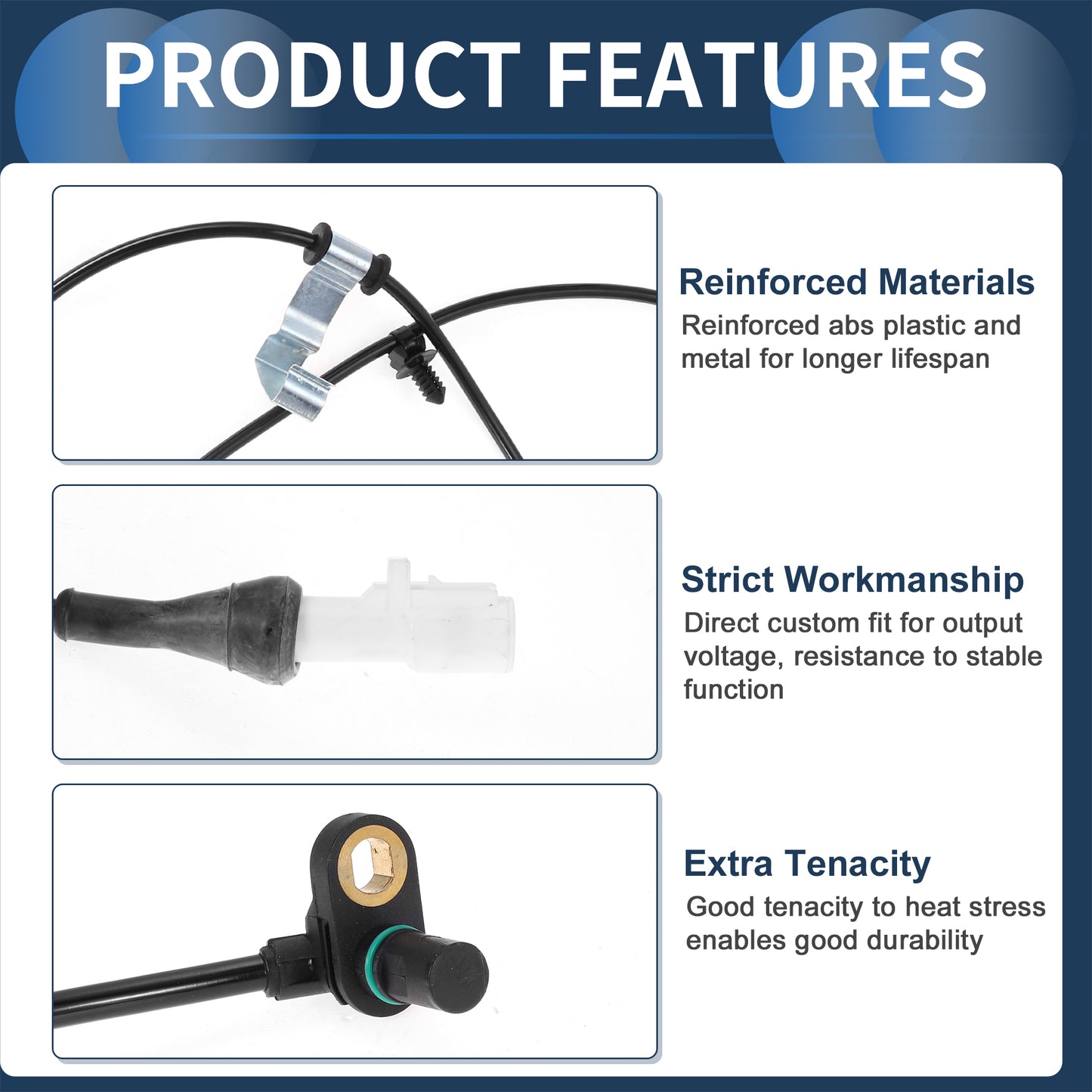 PRODUCT FEATURES

Reinforced Materials
Reinforced abs plastic and metal for longer lifespan

Strict Workmanship
Direct custom fit for output voltage, resistance to stable function

Extra Tenacity
Good tenacity to heat stress enables good durability